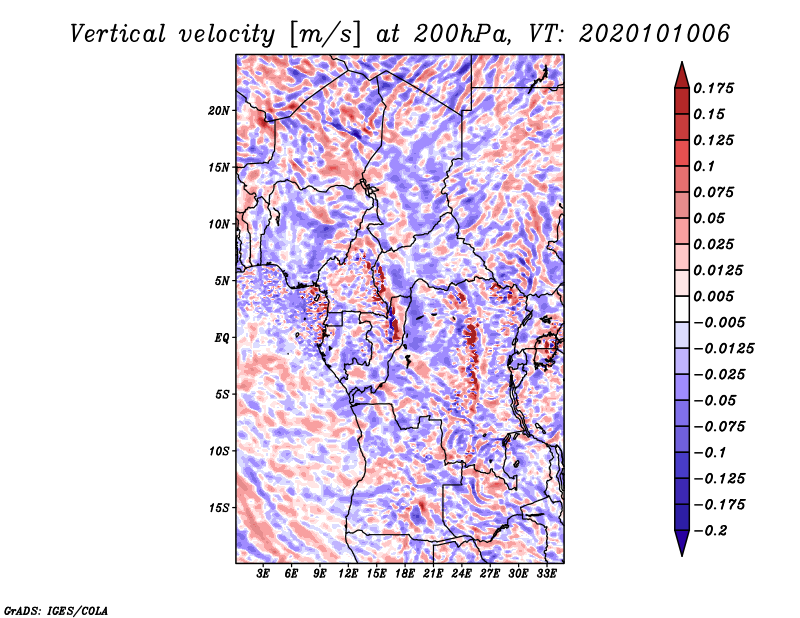 Vertical velocity [m/s] at 200hPa, VT: 2020101006

20N
15N
10N
5N
EQ
5S
10S
15S

3E 6E 9E 12E 15E 18E 21E 24E 27E 30E 33E

0.175
0.15
0.125
0.1
0.075
0.05
0.025
0.0125
0.005
−0.005
−0.0125
−0.025
−0.05
−0.075
−0.1
−0.125
−0.175
−0.2

GrADS: IGES/COLA